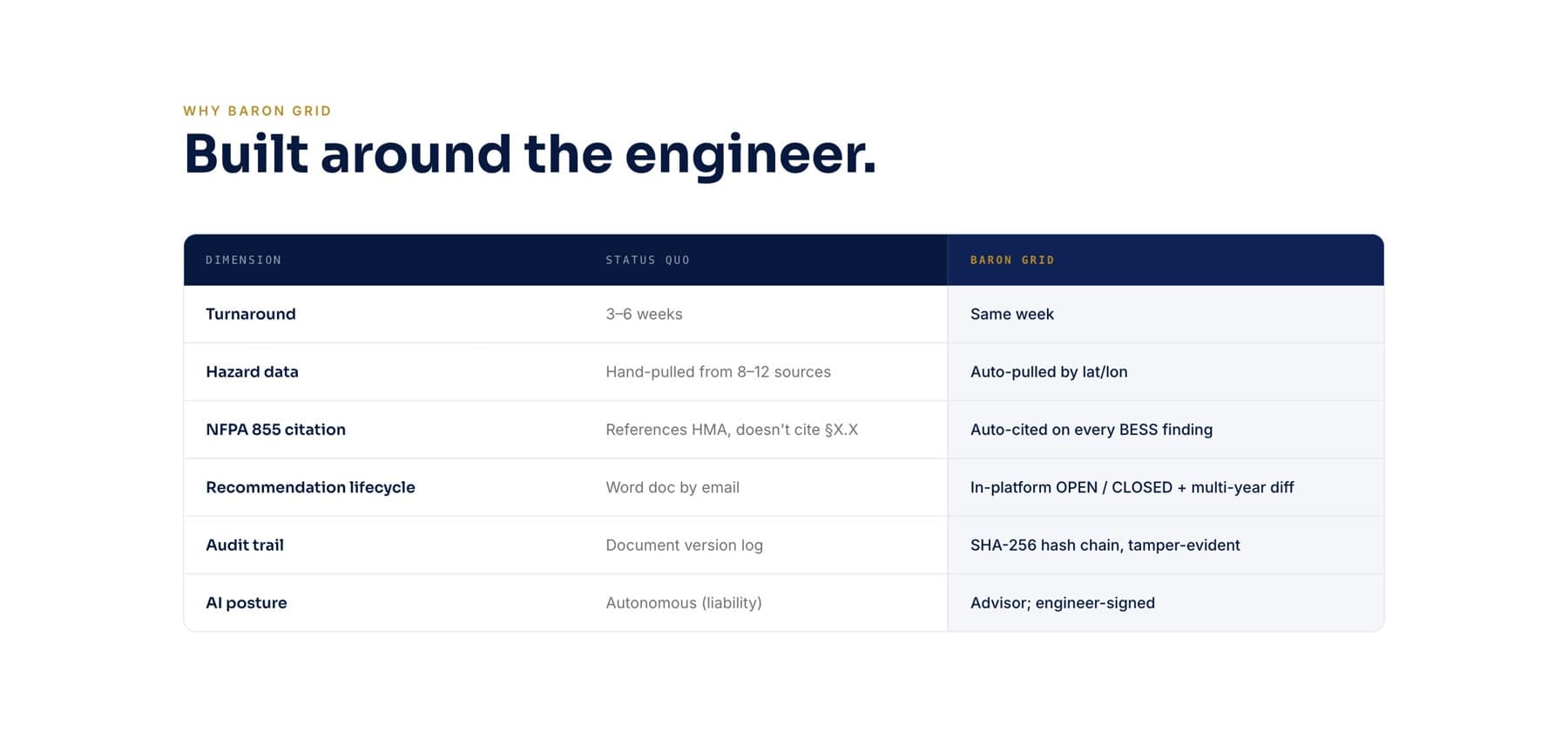 WHY BARON GRID

Built around the engineer.

| DIMENSION | STATUS QUO | BARON GRID |
|---|---|---|
| Turnaround | 3–6 weeks | Same week |
| Hazard data | Hand-pulled from 8–12 sources | Auto-pulled by lat/lon |
| NFPA 855 citation | References HMA, doesn't cite §X.X | Auto-cited on every BESS finding |
| Recommendation lifecycle | Word doc by email | In-platform OPEN / CLOSED + multi-year diff |
| Audit trail | Document version log | SHA-256 hash chain, tamper-evident |
| AI posture | Autonomous (liability) | Advisor; engineer-signed |